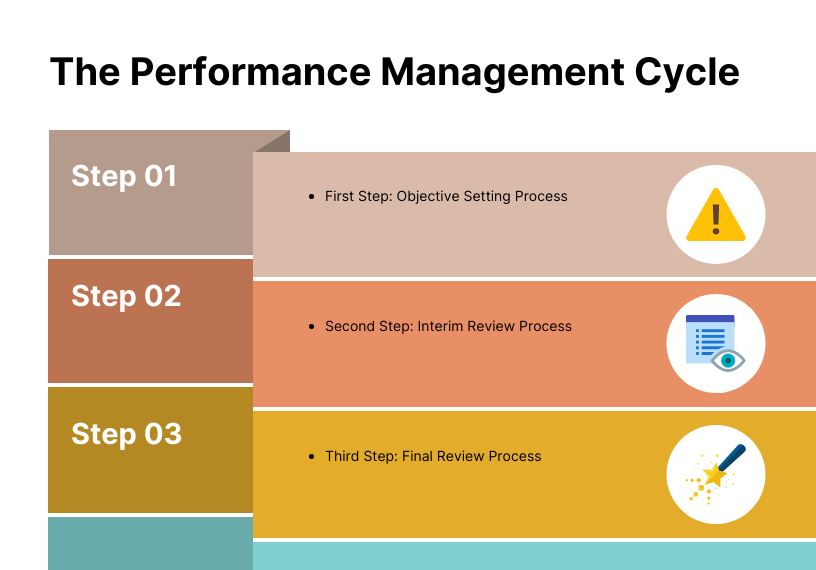 The Performance Management Cycle

Step 01

- First Step: Objective Setting Process

Step 02

- Second Step: Interim Review Process

Step 03

- Third Step: Final Review Process